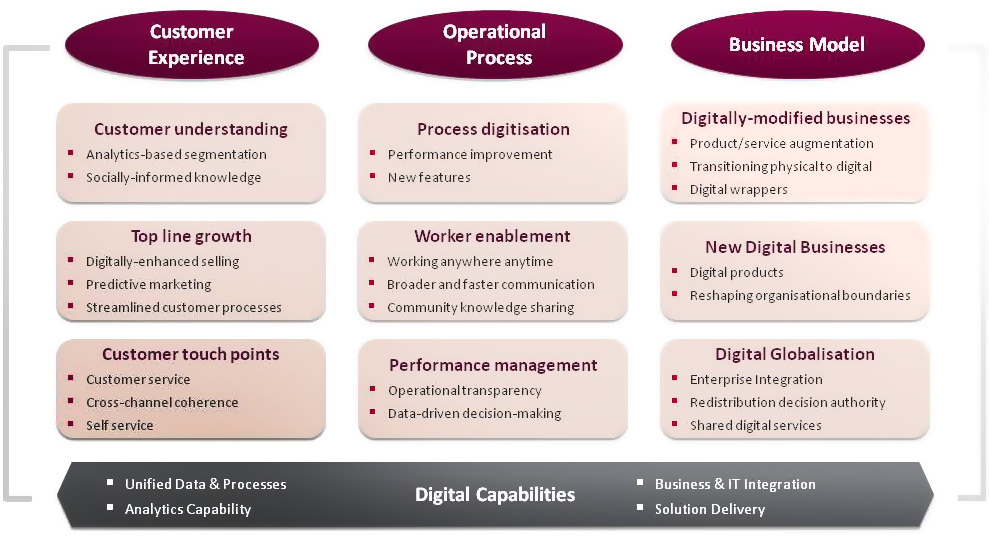 Customer Experience

Customer understanding
- Analytics-based segmentation
- Socially-informed knowledge

Top line growth
- Digitally-enhanced selling
- Predictive marketing
- Streamlined customer processes

Customer touch points
- Customer service
- Cross-channel coherence
- Self service

Operational Process

Process digitisation
- Performance improvement
- New features

Worker enablement
- Working anywhere anytime
- Broader and faster communication
- Community knowledge sharing

Performance management
- Operational transparency
- Data-driven decision-making

Business Model

Digitally-modified businesses
- Product/service augmentation
- Transitioning physical to digital
- Digital wrappers

New Digital Businesses
- Digital products
- Reshaping organisational boundaries

Digital Globalisation
- Enterprise Integration
- Redistribution decision authority
- Shared digital services

- Unified Data & Processes
- Analytics Capability

Digital Capabilities

- Business & IT Integration
- Solution Delivery